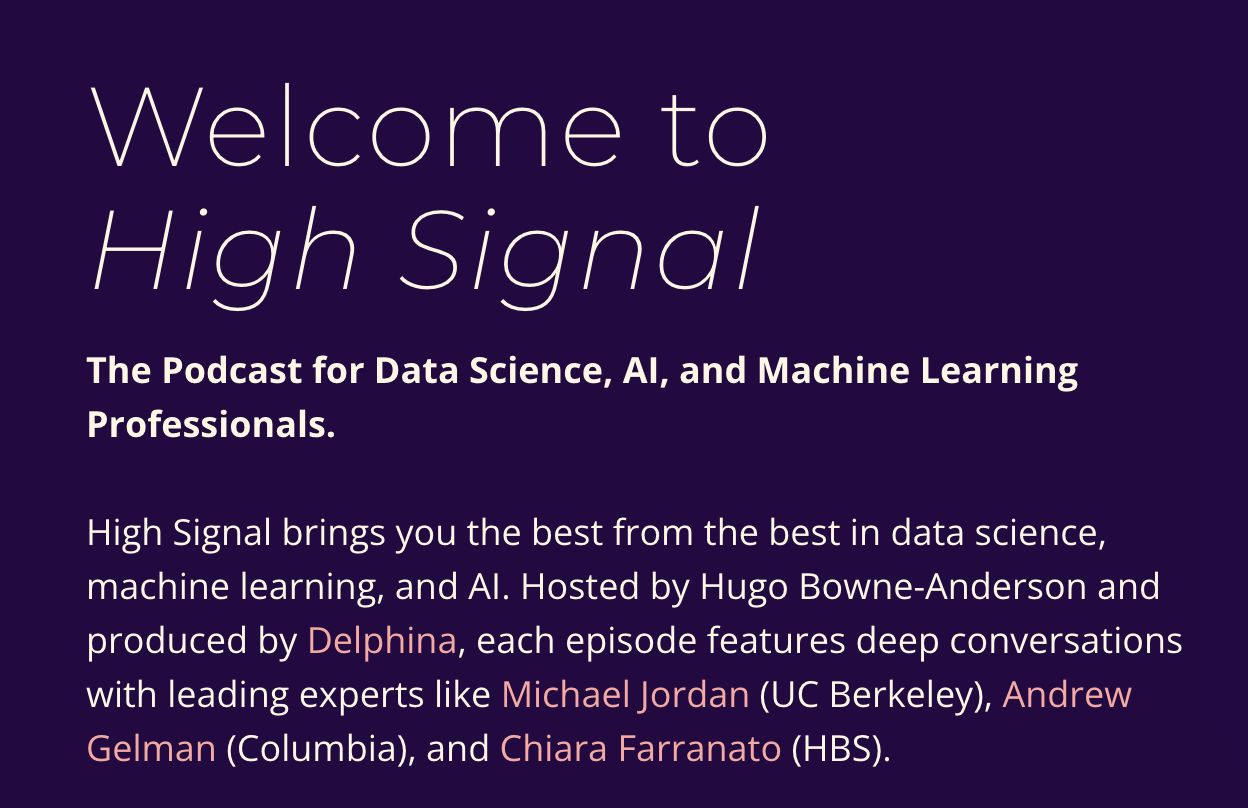 Welcome to
High Signal

The Podcast for Data Science, AI, and Machine Learning Professionals.

High Signal brings you the best from the best in data science, machine learning, and AI. Hosted by Hugo Bowne-Anderson and produced by Delphina, each episode features deep conversations with leading experts like Michael Jordan (UC Berkeley), Andrew Gelman (Columbia), and Chiara Farranato (HBS).